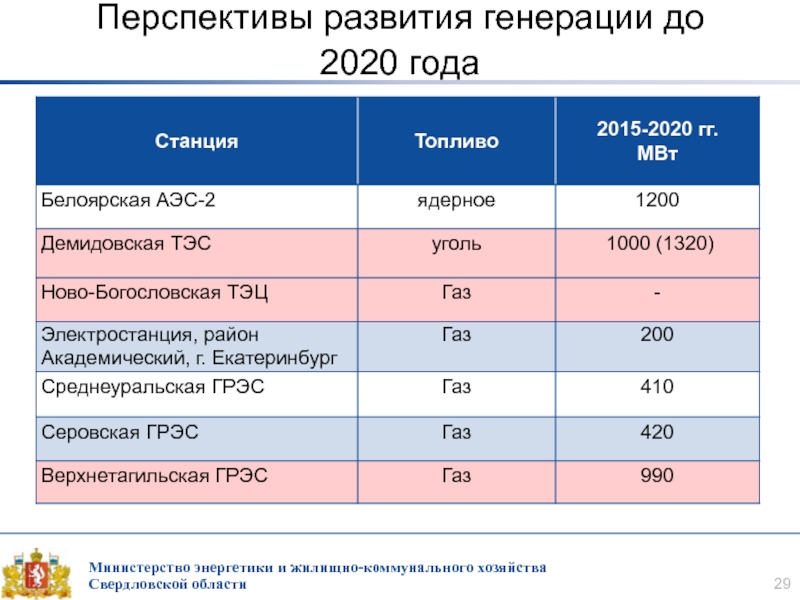 Перспективы развития генерации до 2020 года

| Станция | Топливо | 2015-2020 гг. МВт |
|---|---|---|
| Белоярская АЭС-2 | ядерное | 1200 |
| Демидовская ТЭС | уголь | 1000 (1320) |
| Ново-Богословская ТЭЦ | Газ | - |
| Электростанция, район Академический, г. Екатеринбург | Газ | 200 |
| Среднеуральская ГРЭС | Газ | 410 |
| Серовская ГРЭС | Газ | 420 |
| Верхнетагильская ГРЭС | Газ | 990 |

Министерство энергетики и жилищно-коммунального хозяйства Свердловской области

29